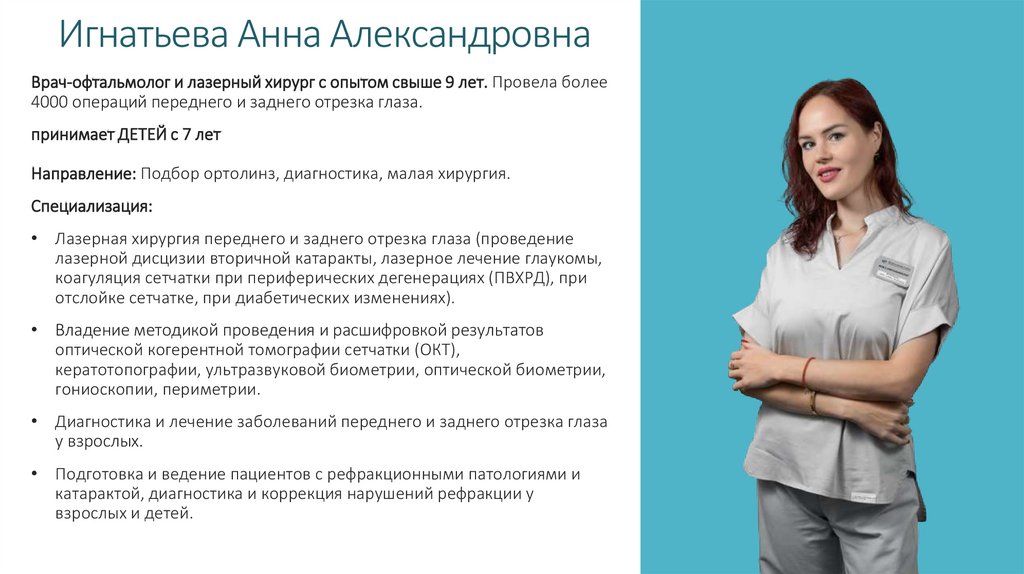 Игнатьева Анна Александровна

Врач-офтальмолог и лазерный хирург с опытом свыше 9 лет. Провела более 4000 операций переднего и заднего отрезка глаза.

принимает ДЕТЕЙ с 7 лет

Направление: Подбор ортолинз, диагностика, малая хирургия.

Специализация:

• Лазерная хирургия переднего и заднего отрезка глаза (проведение лазерной дисцизии вторичной катаракты, лазерное лечение глаукомы, коагуляция сетчатки при периферических дегенерациях (ПВХРД), при отслойке сетчатке, при диабетических изменениях).

• Владение методикой проведения и расшифровкой результатов оптической когерентной томографии сетчатки (ОКТ), кератотопографии, ультразвуковой биометрии, оптической биометрии, гониоскопии, периметрии.

• Диагностика и лечение заболеваний переднего и заднего отрезка глаза у взрослых.

• Подготовка и ведение пациентов с рефракционными патологиями и катарактой, диагностика и коррекция нарушений рефракции у взрослых и детей.